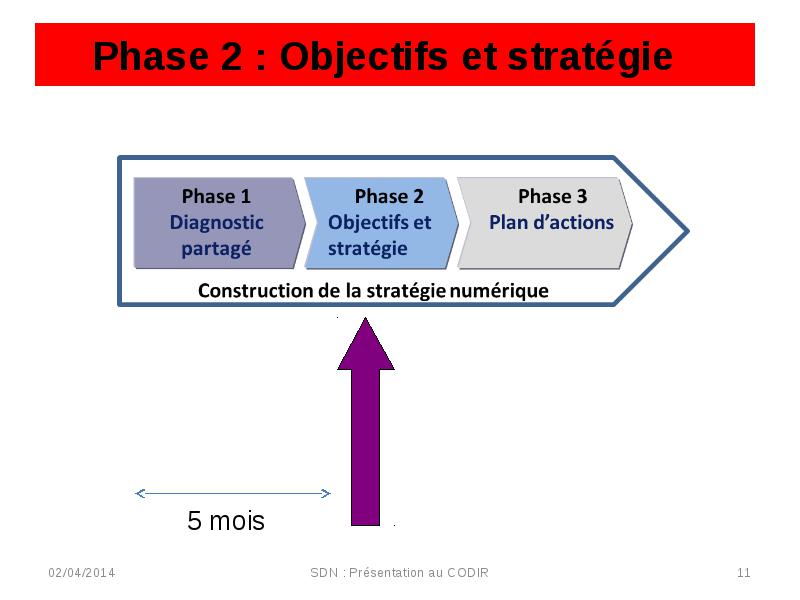 Phase 2 : Objectifs et stratégie

Phase 1
Diagnostic partagé

Phase 2
Objectifs et stratégie

Phase 3
Plan d'actions

Construction de la stratégie numérique

5 mois

02/04/2014

SDN : Présentation au CODIR

11